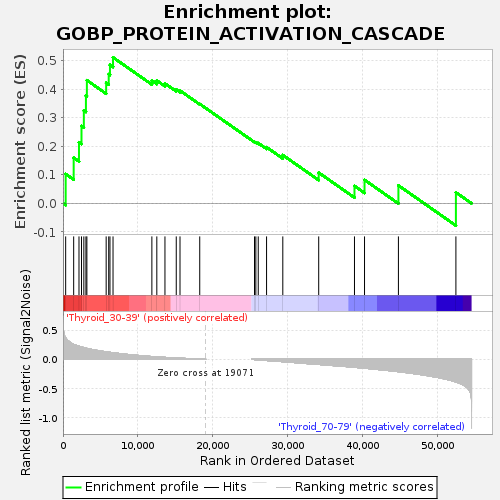 Enrichment plot:
GOBP_PROTEIN_ACTIVATION_CASCADE

Enrichment score (ES)

0.5
0.4
0.3
0.2
0.1
0.0
-0.1

'Thyroid_30-39' (positively correlated)

Ranked list metric (Signal2Noise)

0.5
0.0
-0.5
-1.0

Zero cross at 19071

'Thyroid_70-79' (negatively correlated)

0
10,000
20,000
30,000
40,000
50,000

Rank in Ordered Dataset

Enrichment profile — Hits Ranking metric scores